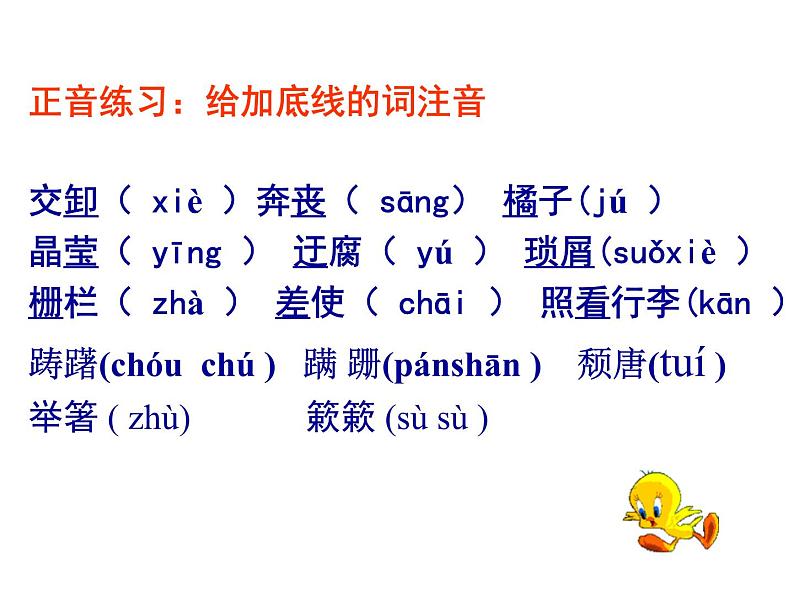 正音练习：给加底线的词注音

交卸（ xiè ）奔丧（ sāng） 橘子(jú ）
晶莹（ yīng ） 迂腐（ yú ） 琐屑(suǒxiè ）
栅栏（ zhà ） 差使（ chāi ） 照看行李(kān ）

踌躇(chóu chú ) 蹒 跚(pánshān ) 颓唐(tuí )
举箸 ( zhù) 簌簌 (sù sù )